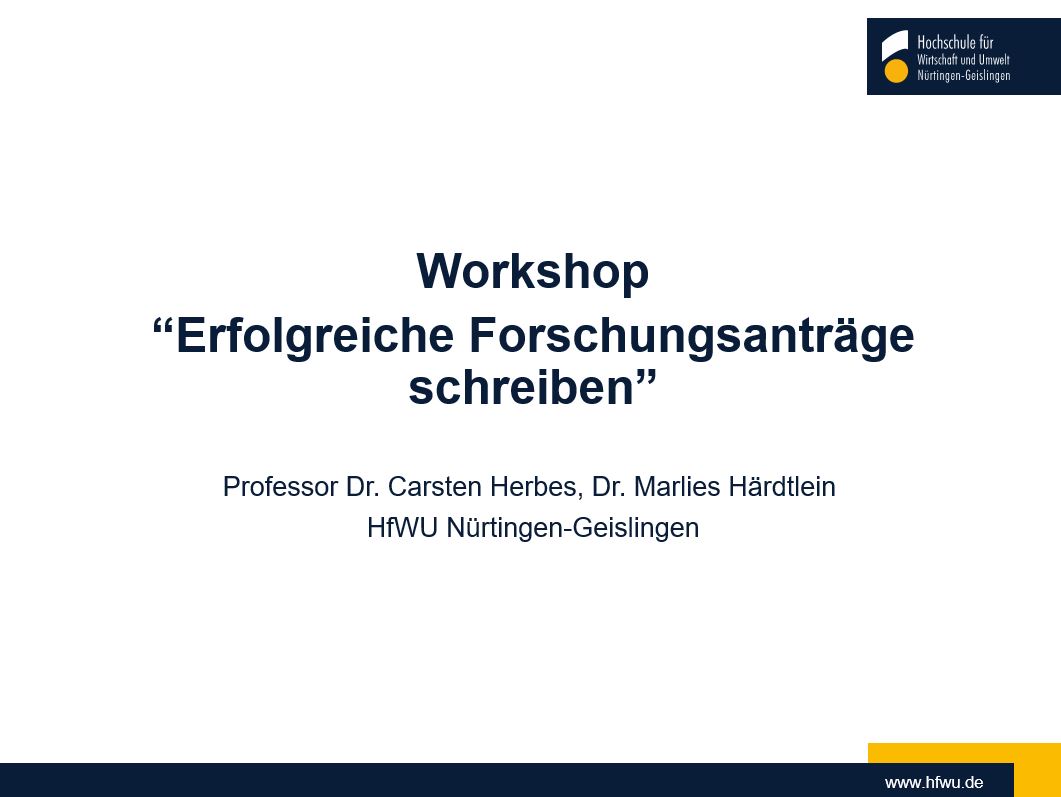 Hochschule für
Wirtschaft und Umwelt
Nürtingen-Geislingen

Workshop
“Erfolgreiche Forschungsanträge schreiben”

Professor Dr. Carsten Herbes, Dr. Marlies Härdtlein
HfWU Nürtingen-Geislingen

www.hfwu.de